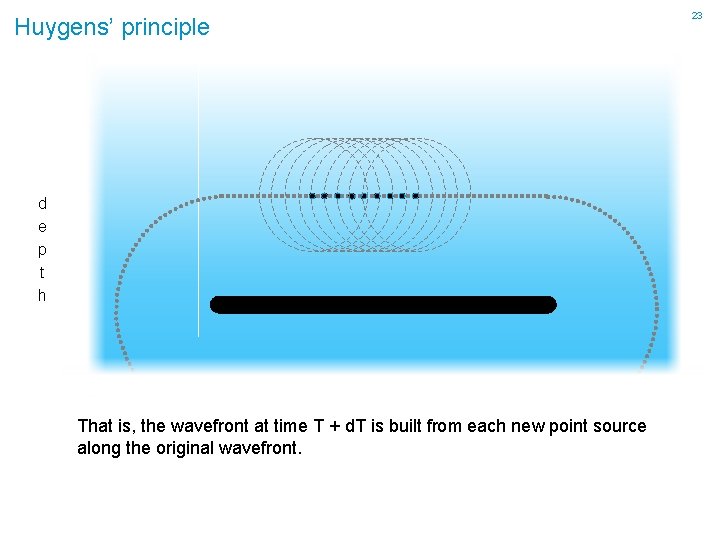 Huygens' principle

23

d
e
p
t
h

That is, the wavefront at time T + dT is built from each new point source along the original wavefront.